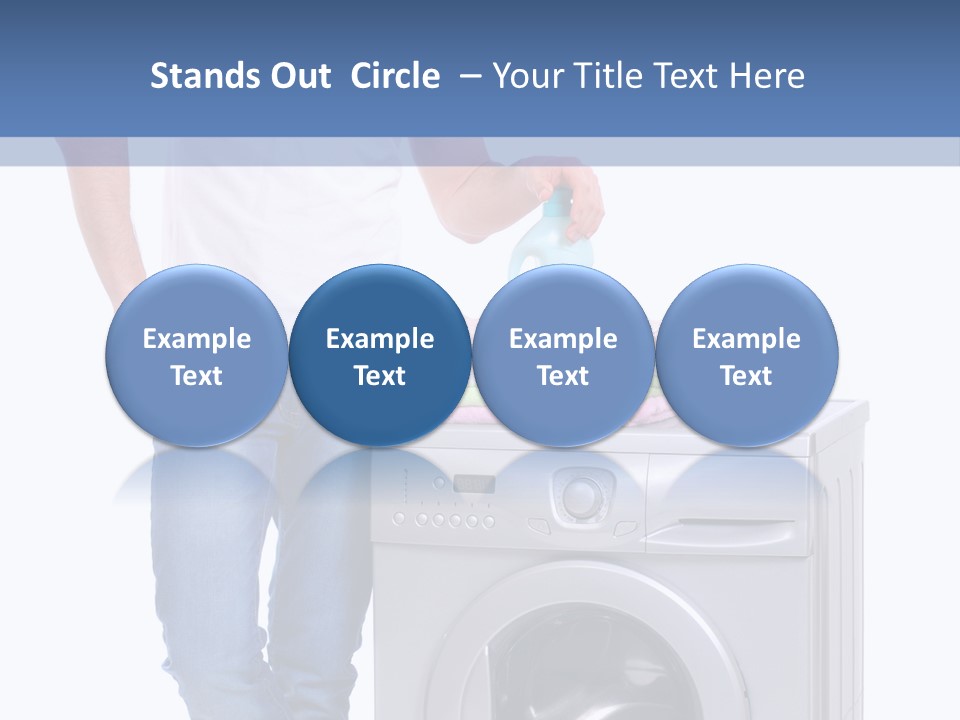 Stands Out Circle – Your Title Text Here

Example Text

Example Text

Example Text

Example Text